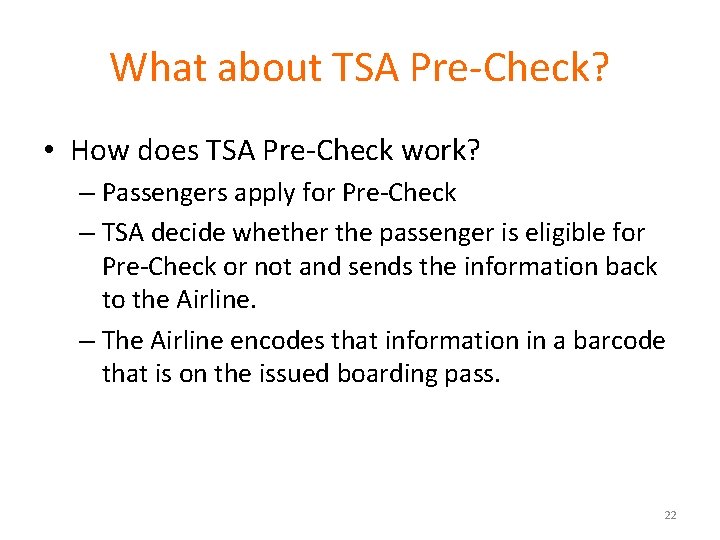 What about TSA Pre-Check?

• How does TSA Pre-Check work?
– Passengers apply for Pre-Check
– TSA decide whether the passenger is eligible for Pre-Check or not and sends the information back to the Airline.
– The Airline encodes that information in a barcode that is on the issued boarding pass.

22